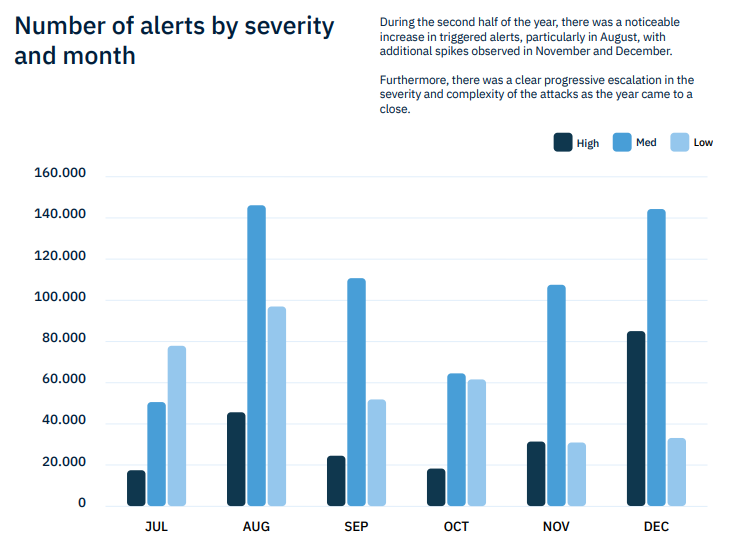 Number of alerts by severity and month

During the second half of the year, there was a noticeable increase in triggered alerts, particularly in August, with additional spikes observed in November and December.

Furthermore, there was a clear progressive escalation in the severity and complexity of the attacks as the year came to a close.

High Med Low

160.000
140.000
120.000
100.000
80.000
60.000
40.000
20.000
0

JUL AUG SEP OCT NOV DEC